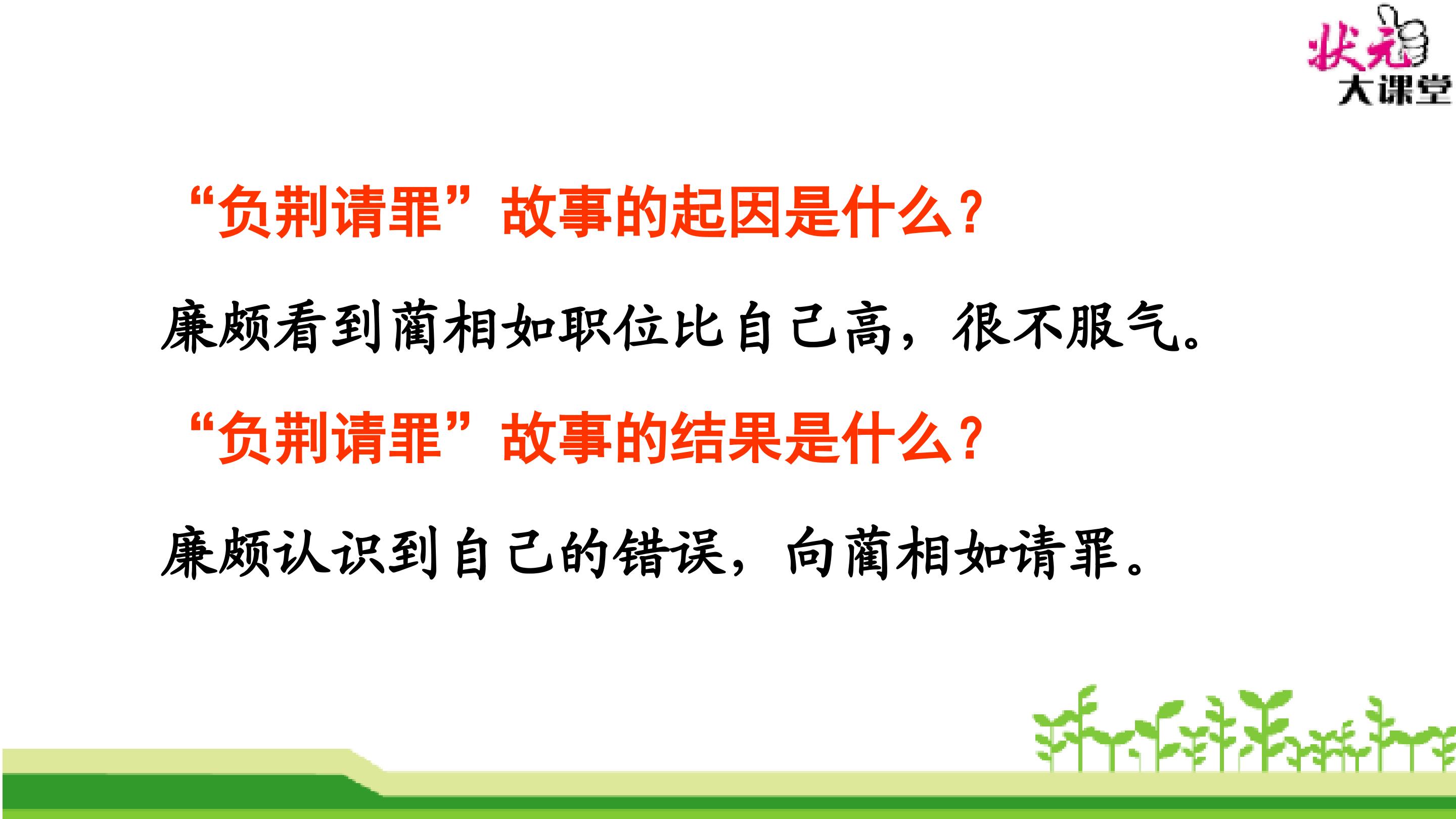 状元
大课堂

“负荆请罪”故事的起因是什么？

廉颇看到蔺相如职位比自己高，很不服气。

“负荆请罪”故事的结果是什么？

廉颇认识到自己的错误，向蔺相如请罪。